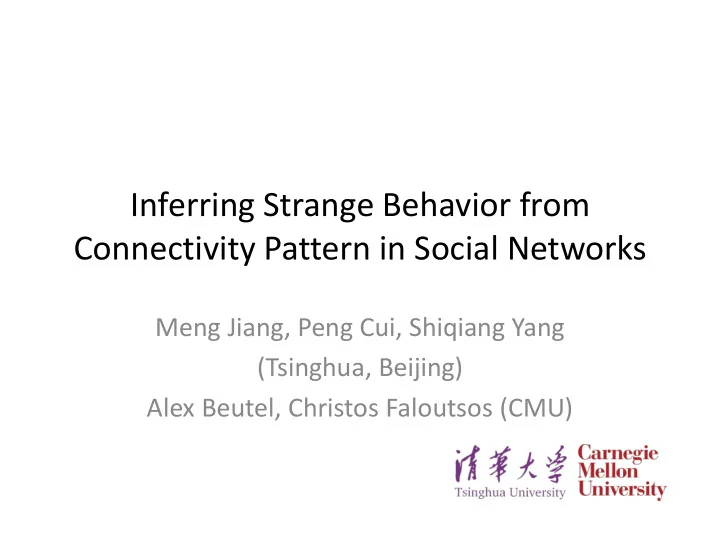 Inferring Strange Behavior from Connectivity Pattern in Social Networks

Meng Jiang, Peng Cui, Shiqiang Yang
(Tsinghua, Beijing)
Alex Beutel, Christos Faloutsos (CMU)

清華大學
Tsinghua University

Carnegie Mellon University